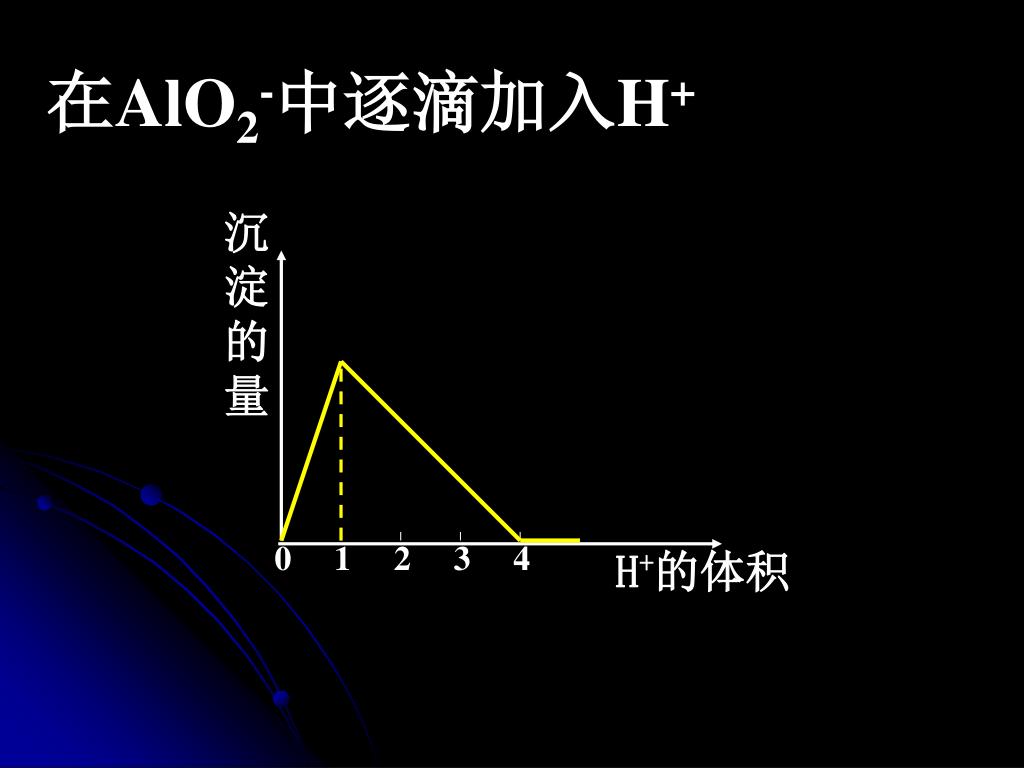 在$AlO_2^-$中逐滴加入$H^+$

沉淀的量

0 1 2 3 4

$H^+$的体积